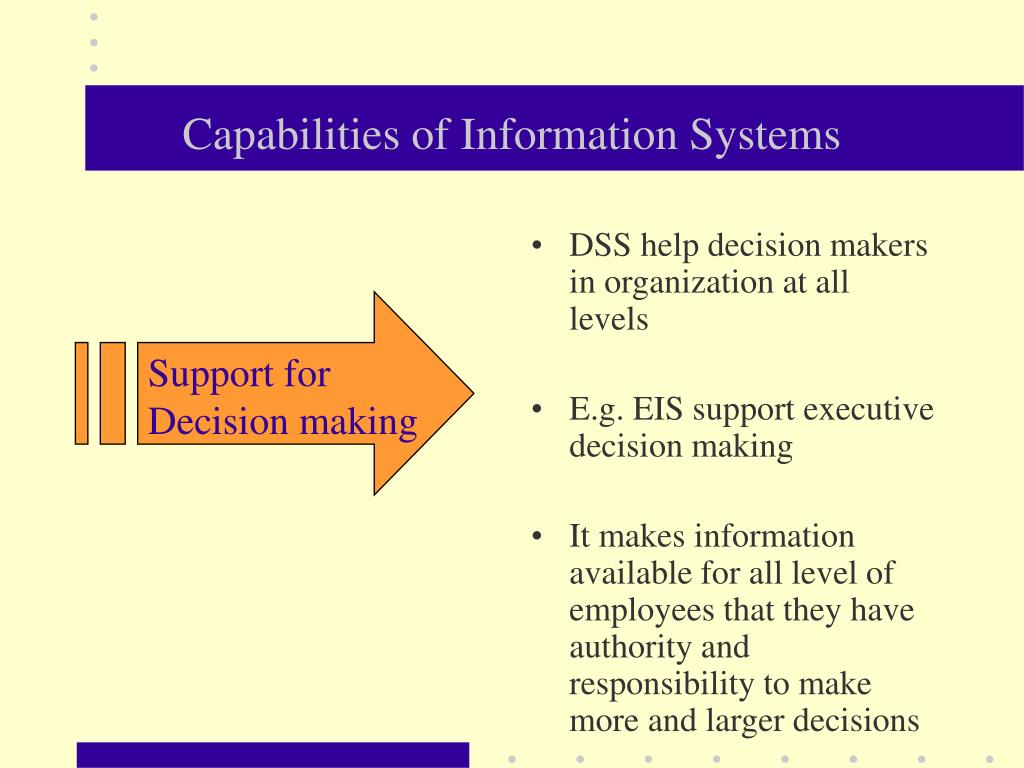 Capabilities of Information Systems

Support for Decision making

• DSS help decision makers in organization at all levels

• E.g. EIS support executive decision making

• It makes information available for all level of employees that they have authority and responsibility to make more and larger decisions